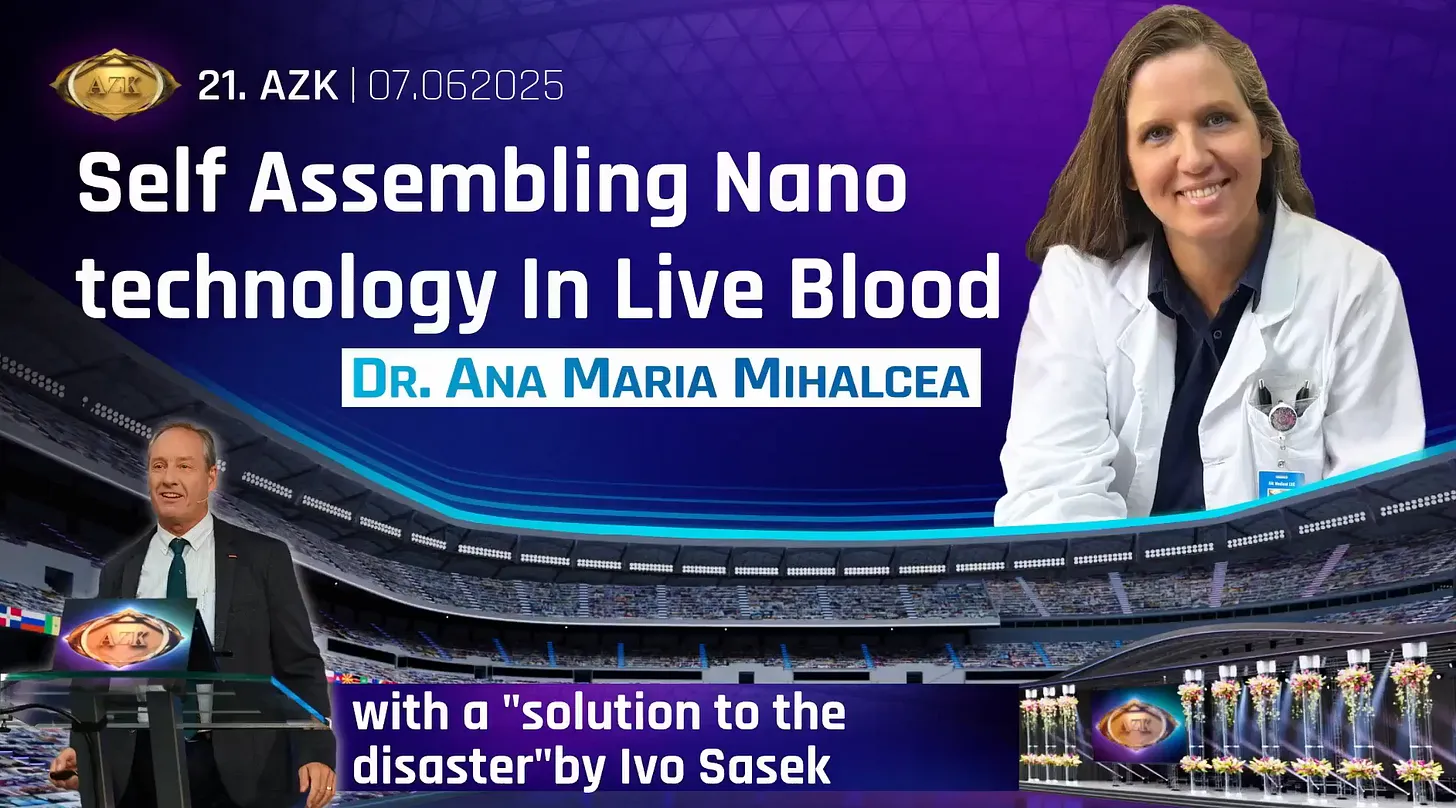 AZK

21. AZK | 07.062025

Self Assembling Nano technology In Live Blood

DR. ANA MARIA MIHALCEA

AZK

with a "solution to the disaster"by Ivo Sasek